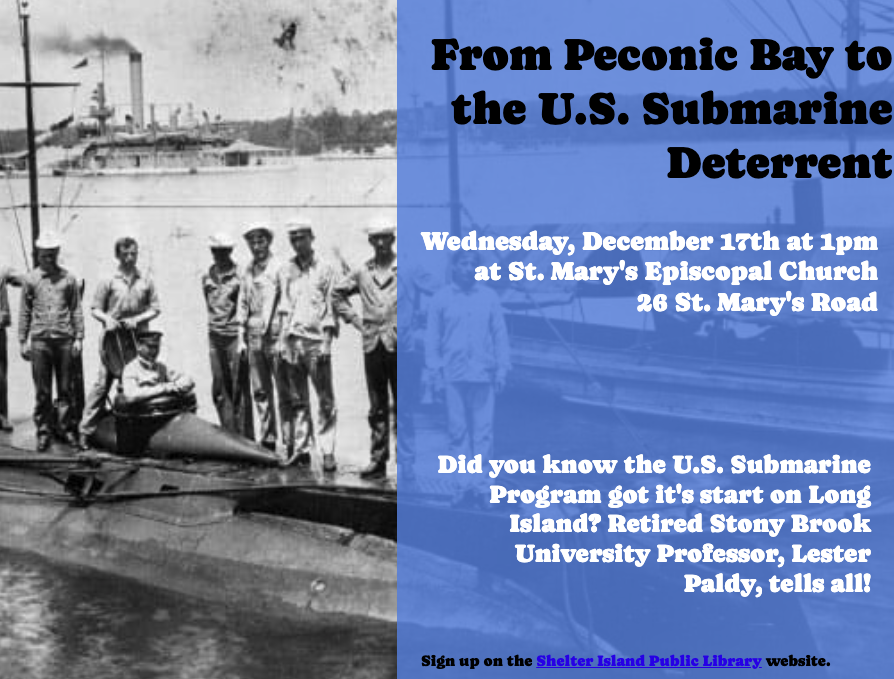 From Peconic Bay to the U.S. Submarine Deterrent

Wednesday, December 17th at 1pm at St. Mary's Episcopal Church 26 St. Mary's Road

Did you know the U.S. Submarine Program got it's start on Long Island? Retired Stony Brook University Professor, Lester Paldy, tells all!

Sign up on the Shelter Island Public Library website.